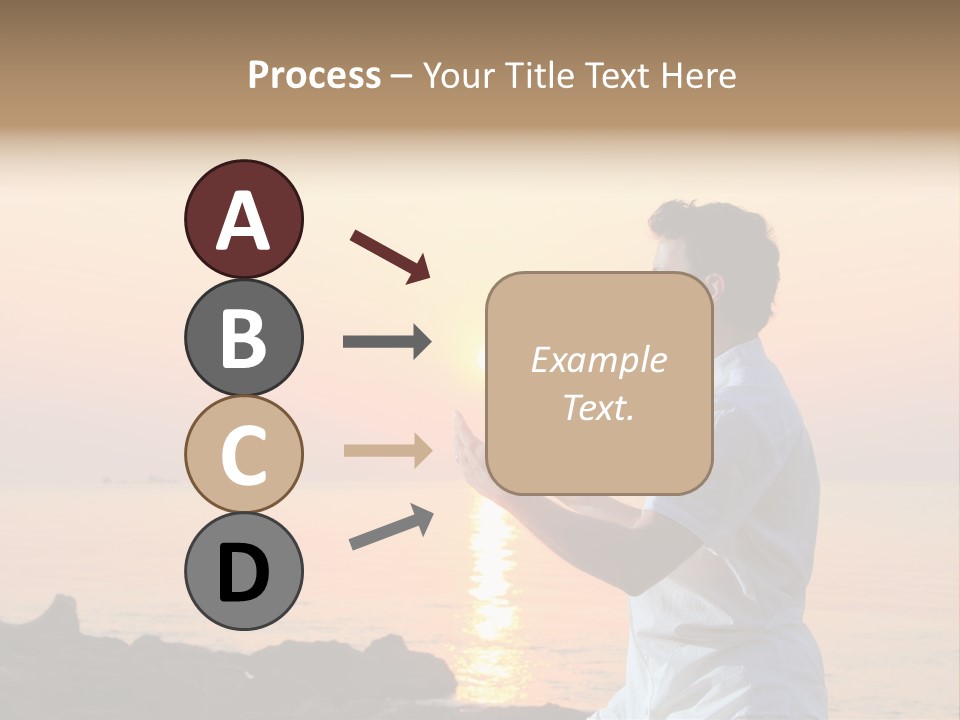 Process – Your Title Text Here

A

B

C

D

Example Text.